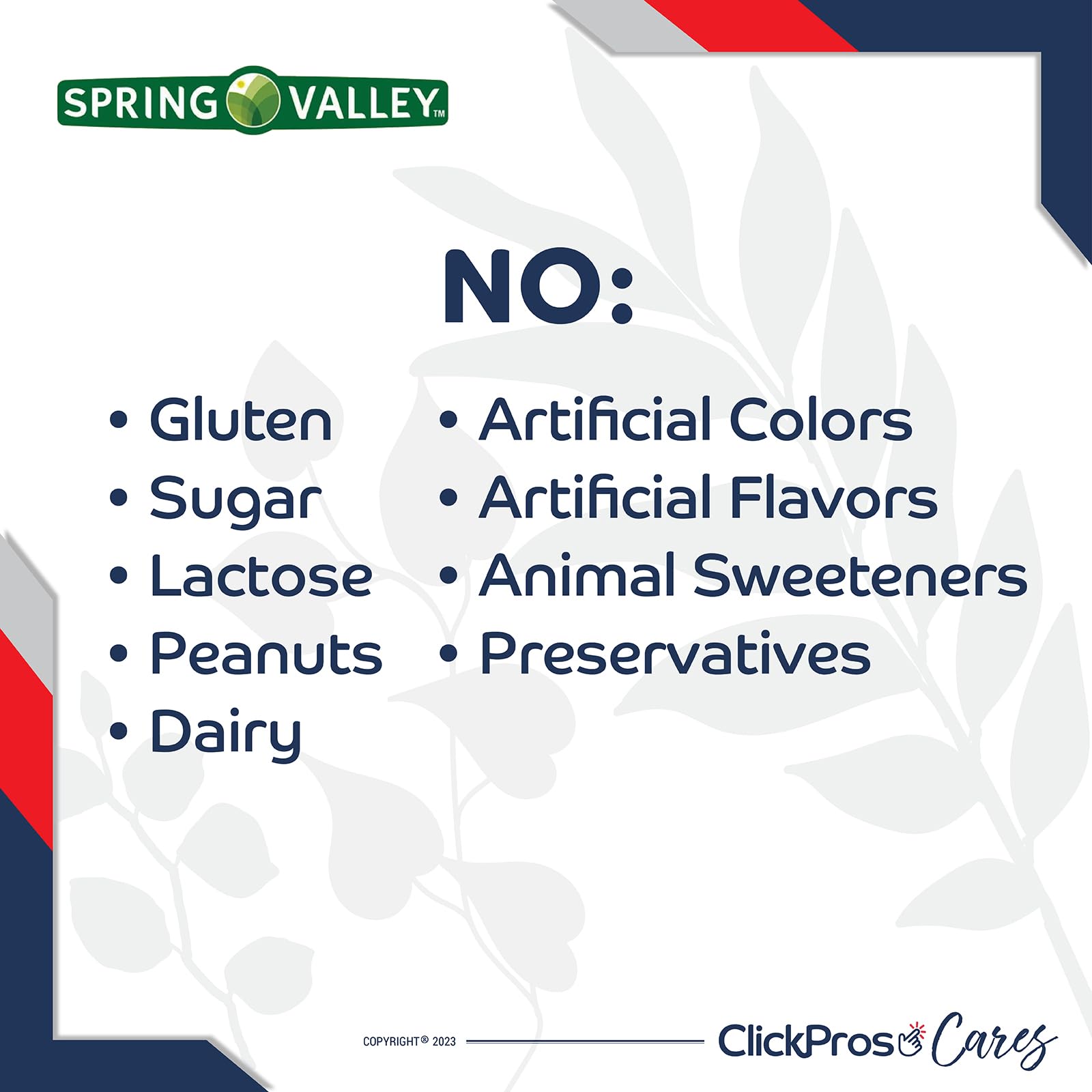 SPRING VALLEY™

NO:

• Gluten
• Sugar
• Lactose
• Peanuts
• Dairy

• Artificial Colors
• Artificial Flavors
• Animal Sweeteners
• Preservatives

COPYRIGHT® 2023

ClickPros Cares